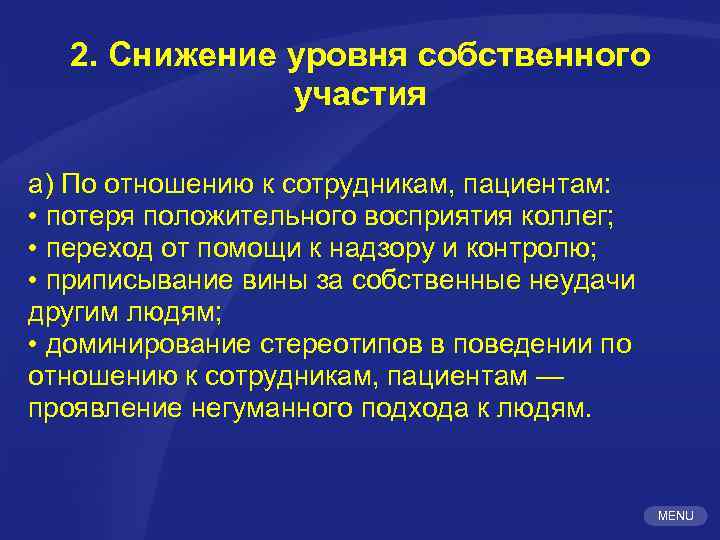 2. Снижение уровня собственного участия

а) По отношению к сотрудникам, пациентам:
• потеря положительного восприятия коллег;
• переход от помощи к надзору и контролю;
• приписывание вины за собственные неудачи другим людям;
• доминирование стереотипов в поведении по отношению к сотрудникам, пациентам — проявление негуманного подхода к людям.

MENU